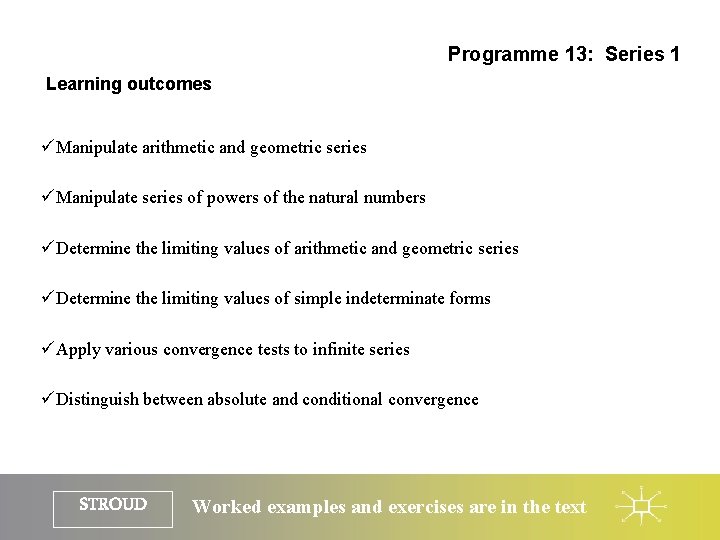 Programme 13: Series 1

Learning outcomes

✓Manipulate arithmetic and geometric series

✓Manipulate series of powers of the natural numbers

✓Determine the limiting values of arithmetic and geometric series

✓Determine the limiting values of simple indeterminate forms

✓Apply various convergence tests to infinite series

✓Distinguish between absolute and conditional convergence

STROUD

Worked examples and exercises are in the text